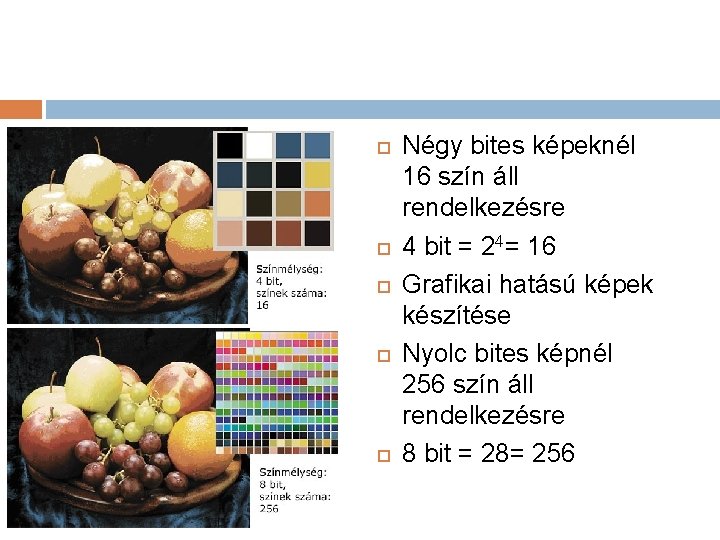 Színmélység: 4 bit, színek száma: 16

Színmélység: 8 bit, színek száma: 256

Négy bites képeknél 16 szín áll rendelkezésre

4 bit = $2^4$= 16

Grafikai hatású képek készítése

Nyolc bites képnél 256 szín áll rendelkezésre

8 bit = 28= 256